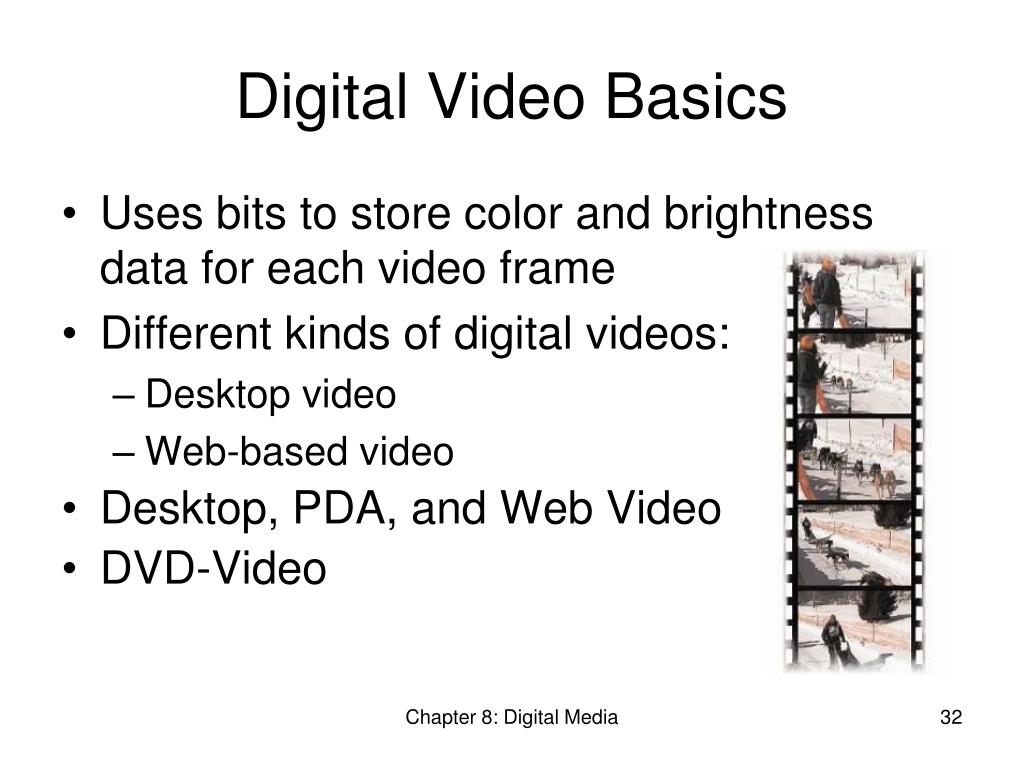 Digital Video Basics

• Uses bits to store color and brightness data for each video frame
• Different kinds of digital videos:
– Desktop video
– Web-based video
• Desktop, PDA, and Web Video
• DVD-Video

Chapter 8: Digital Media

32